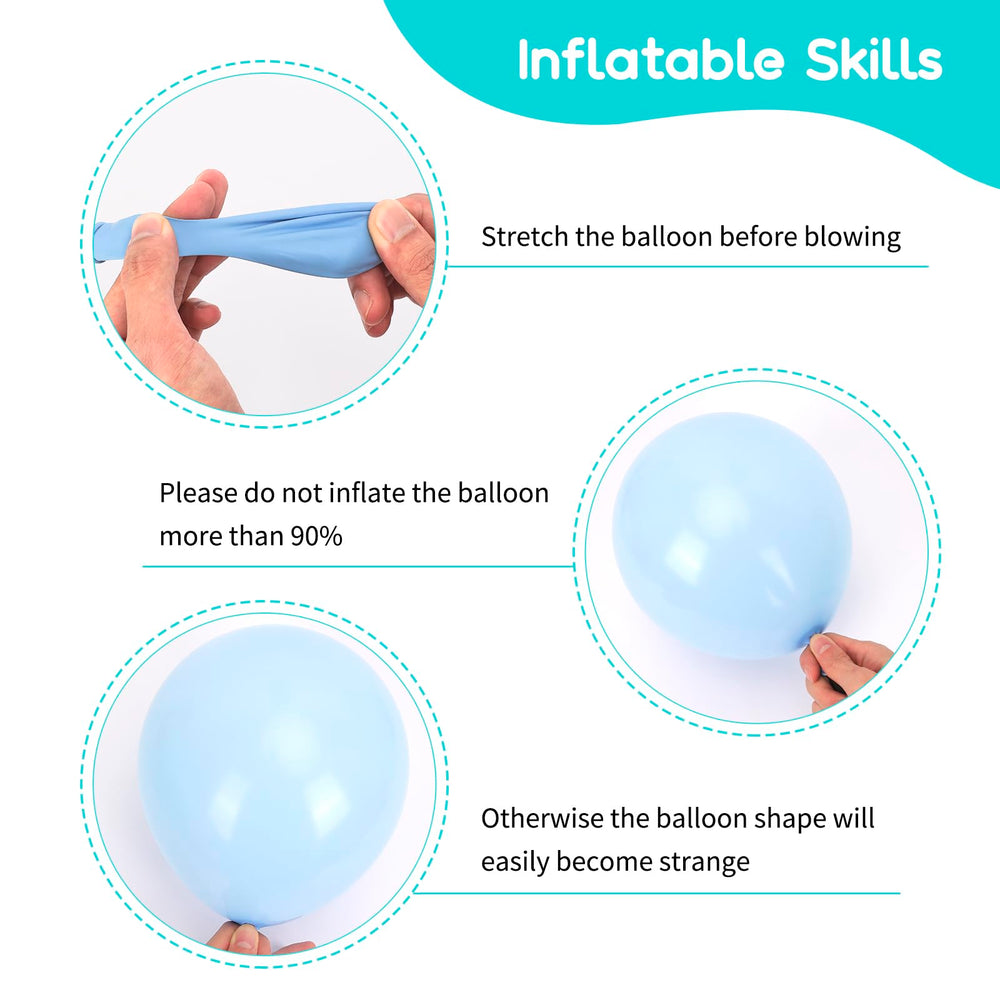 Inflatable Skills

Stretch the balloon before blowing

Please do not inflate the balloon more than 90%

Otherwise the balloon shape will easily become strange